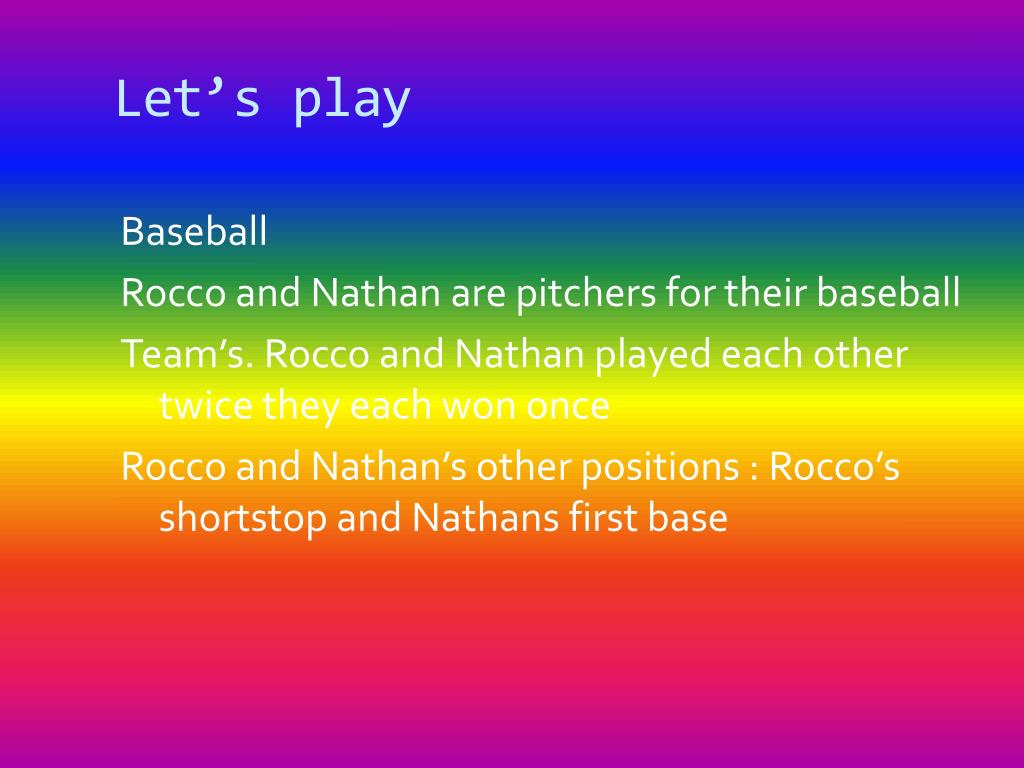 Let’s play

Baseball

Rocco and Nathan are pitchers for their baseball

Team’s. Rocco and Nathan played each other twice they each won once

Rocco and Nathan’s other positions : Rocco’s shortstop and Nathans first base